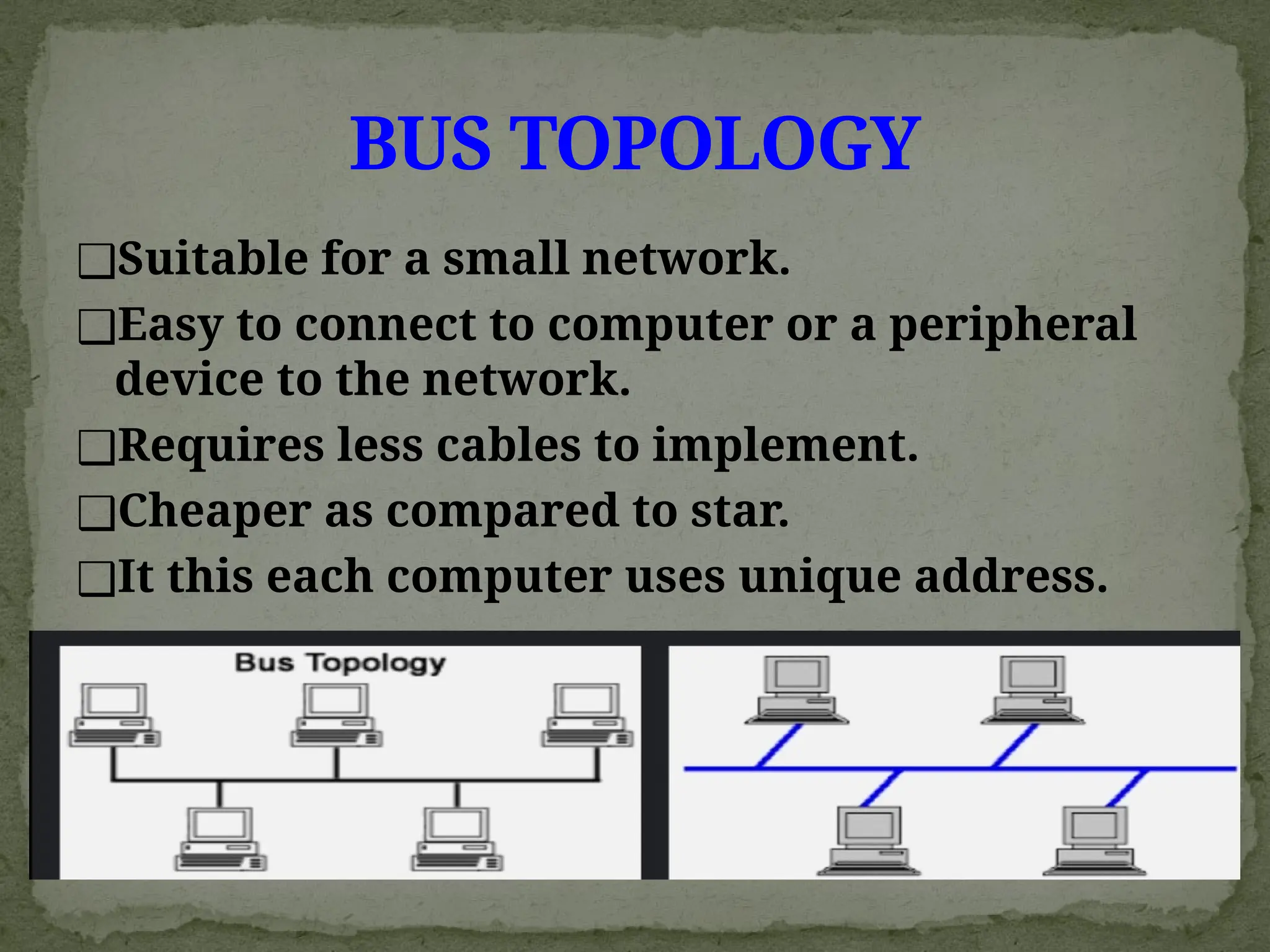 BUS TOPOLOGY

❑Suitable for a small network.

❑Easy to connect to computer or a peripheral device to the network.

❑Requires less cables to implement.

❑Cheaper as compared to star.

❑It this each computer uses unique address.

Bus Topology